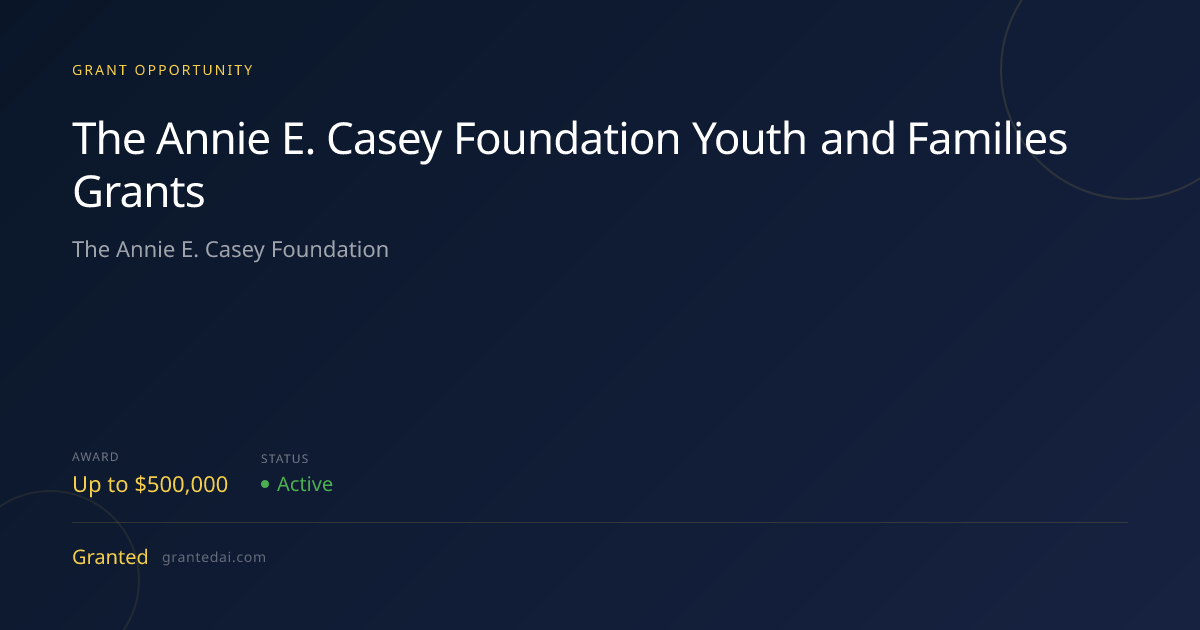 GRANT OPPORTUNITY

The Annie E. Casey Foundation Youth and Families Grants

The Annie E. Casey Foundation

AWARD
Up to $500,000

STATUS
• Active

Granted grantedai.com